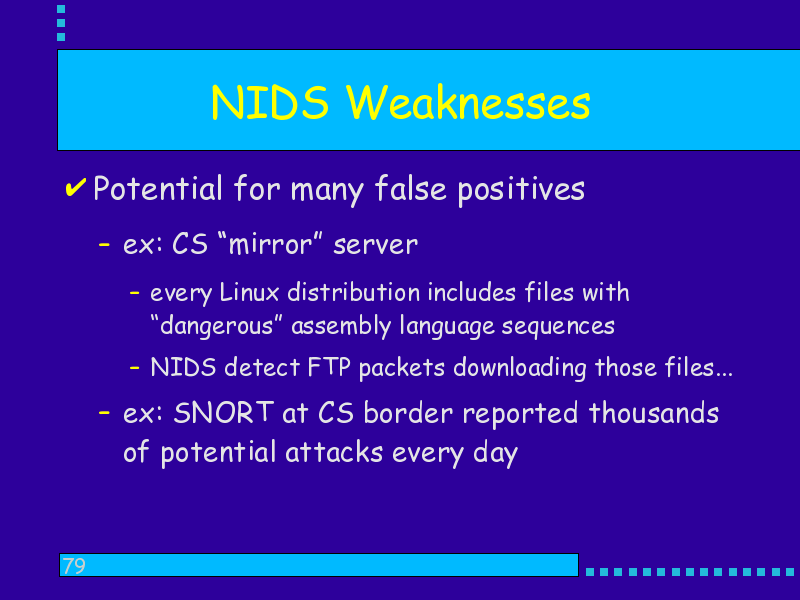 NIDS Weaknesses

✔ Potential for many false positives

– ex: CS “mirror” server

– every Linux distribution includes files with “dangerous” assembly language sequences

– NIDS detect FTP packets downloading those files...

– ex: SNORT at CS border reported thousands of potential attacks every day

79